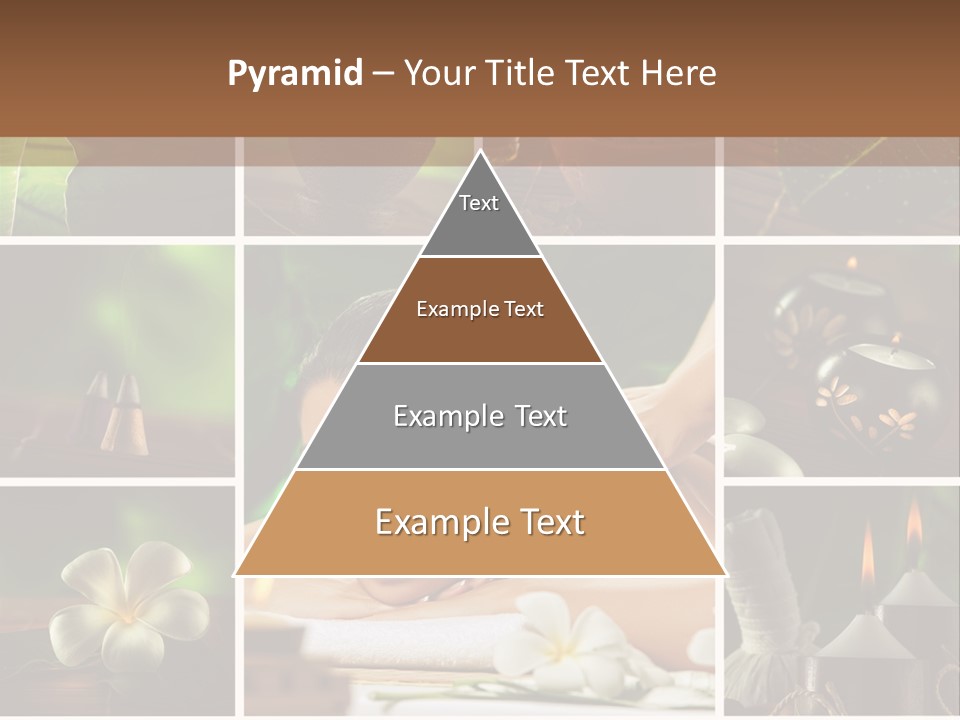 Pyramid – Your Title Text Here

Text

Example Text

Example Text

Example Text